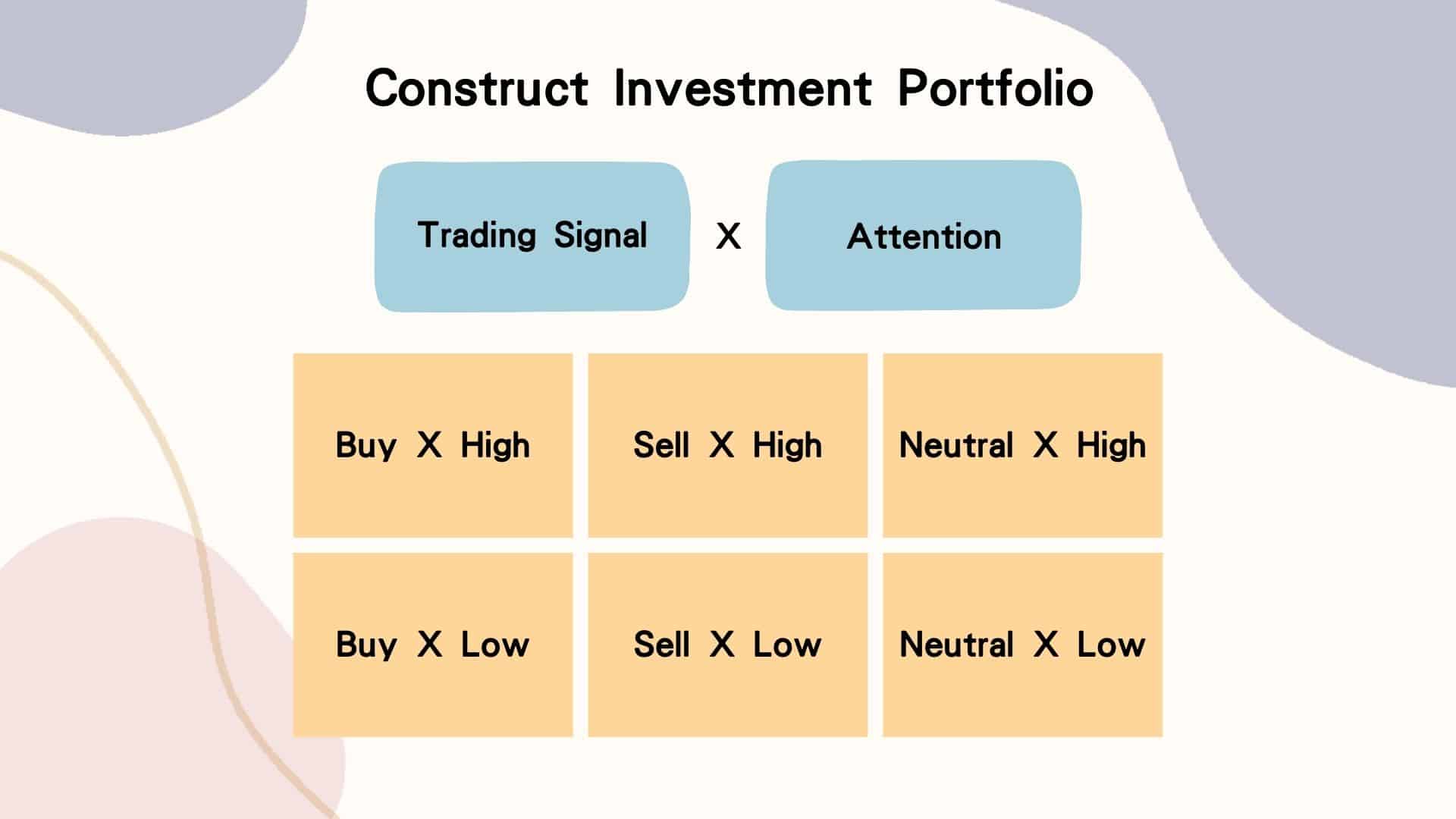 Construct Investment Portfolio

Trading Signal X Attention

| Buy X High | Sell X High | Neutral X High |
|---|---|---|
| Buy X Low | Sell X Low | Neutral X Low |